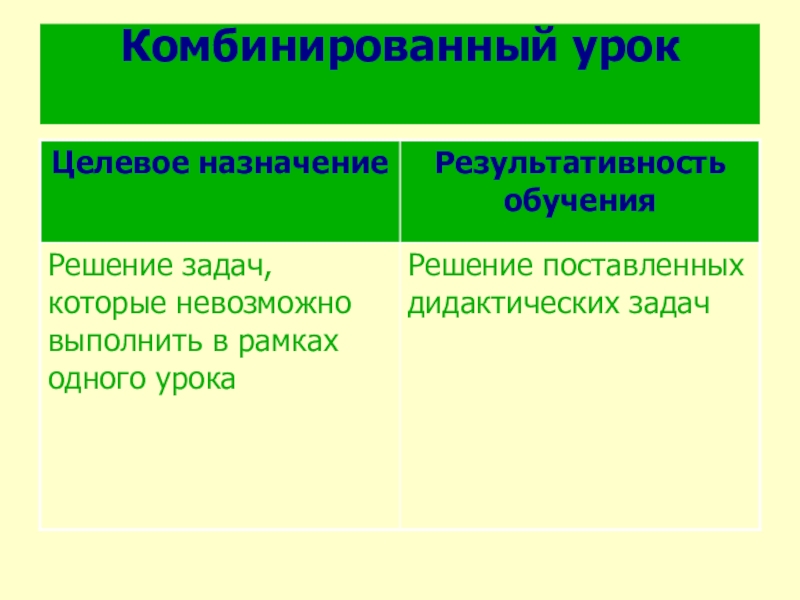 Комбинированный урок

| Целевое назначение | Результативность обучения |
|---|---|
| Решение задач, которые невозможно выполнить в рамках одного урока | Решение поставленных дидактических задач |